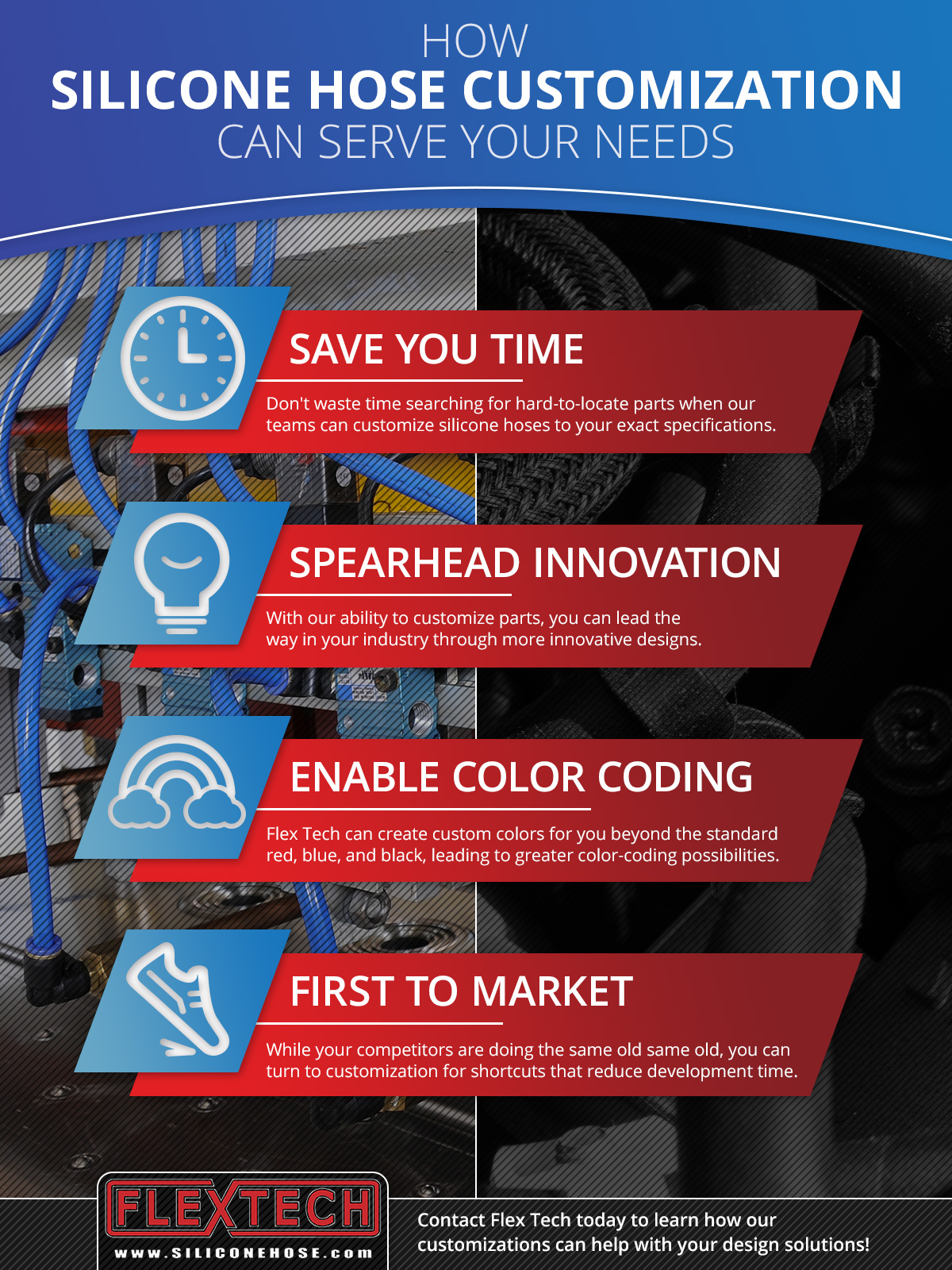 HOW
SILICONE HOSE CUSTOMIZATION
CAN SERVE YOUR NEEDS

SAVE YOU TIME

Don't waste time searching for hard-to-locate parts when our teams can customize silicone hoses to your exact specifications.

SPEARHEAD INNOVATION

With our ability to customize parts, you can lead the way in your industry through more innovative designs.

ENABLE COLOR CODING

Flex Tech can create custom colors for you beyond the standard red, blue, and black, leading to greater color-coding possibilities.

FIRST TO MARKET

While your competitors are doing the same old same old, you can turn to customization for shortcuts that reduce development time.

FLEXTECH
www.SILICONEHOSE.com

Contact Flex Tech today to learn how our customizations can help with your design solutions!